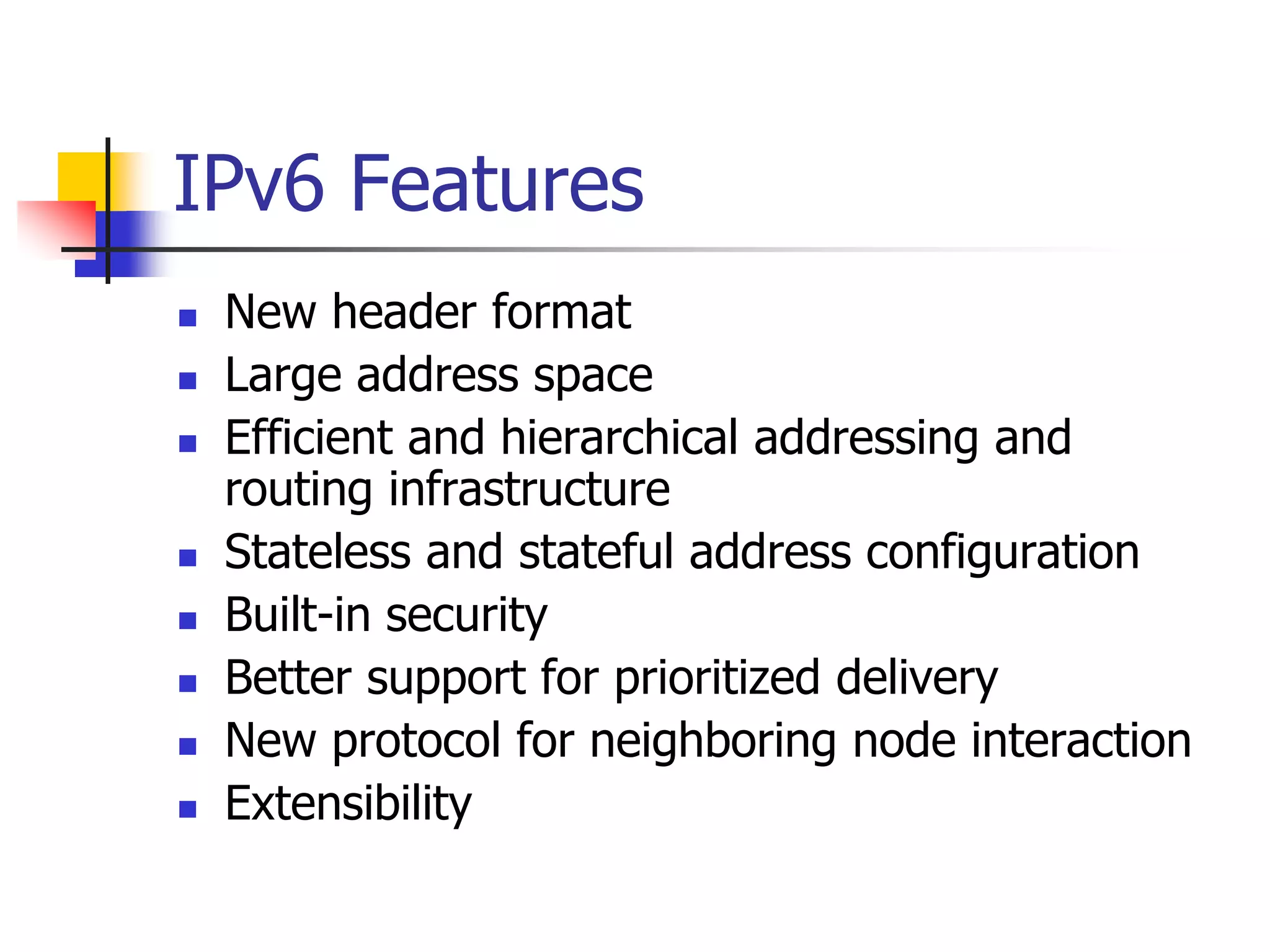 IPv6 Features

- New header format
- Large address space
- Efficient and hierarchical addressing and routing infrastructure
- Stateless and stateful address configuration
- Built-in security
- Better support for prioritized delivery
- New protocol for neighboring node interaction
- Extensibility